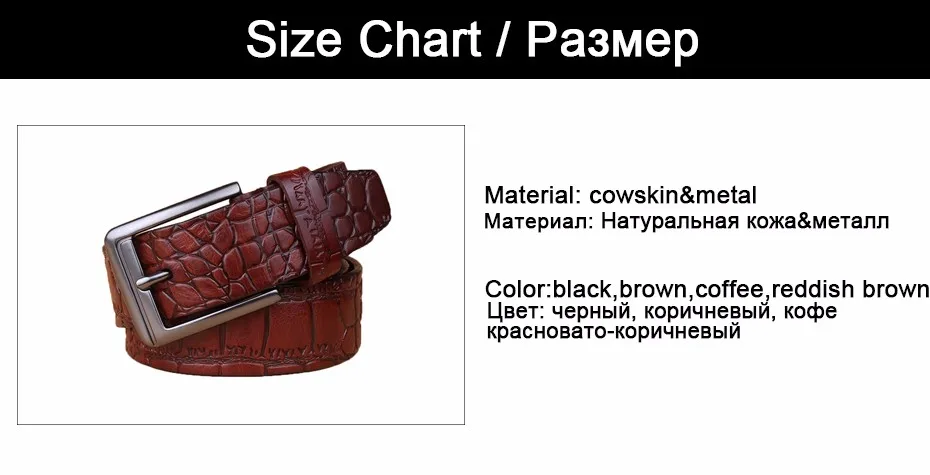 Size Chart / Размер

Material: cowskin&metal
Материал: Натуральная кожа&металл

Color:black,brown,coffee,reddish brown
Цвет: черный, коричневый, кофе
красновато-коричневый